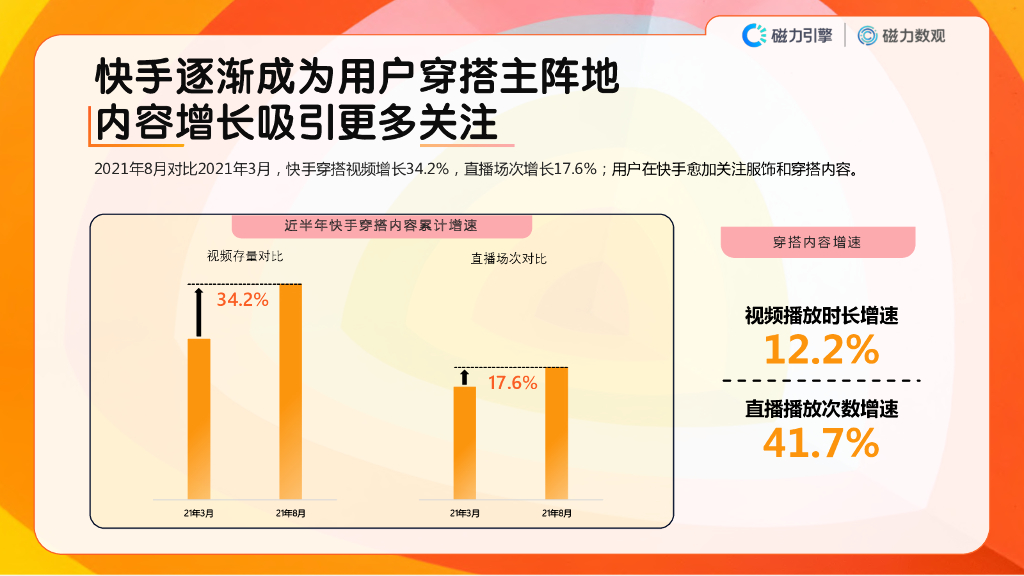 磁力引擎 磁力数观

快手逐渐成为用户穿搭主阵地
内容增长吸引更多关注

2021年8月对比2021年3月，快手穿搭视频增长34.2%，直播场次增长17.6%；用户在快手愈加关注服饰和穿搭内容。

近半年快手穿搭内容累计增速

视频存量对比

34.2%

21年3月 21年8月

直播场次对比

17.6%

21年3月 21年8月

穿搭内容增速

视频播放时长增速
12.2%

直播播放次数增速
41.7%